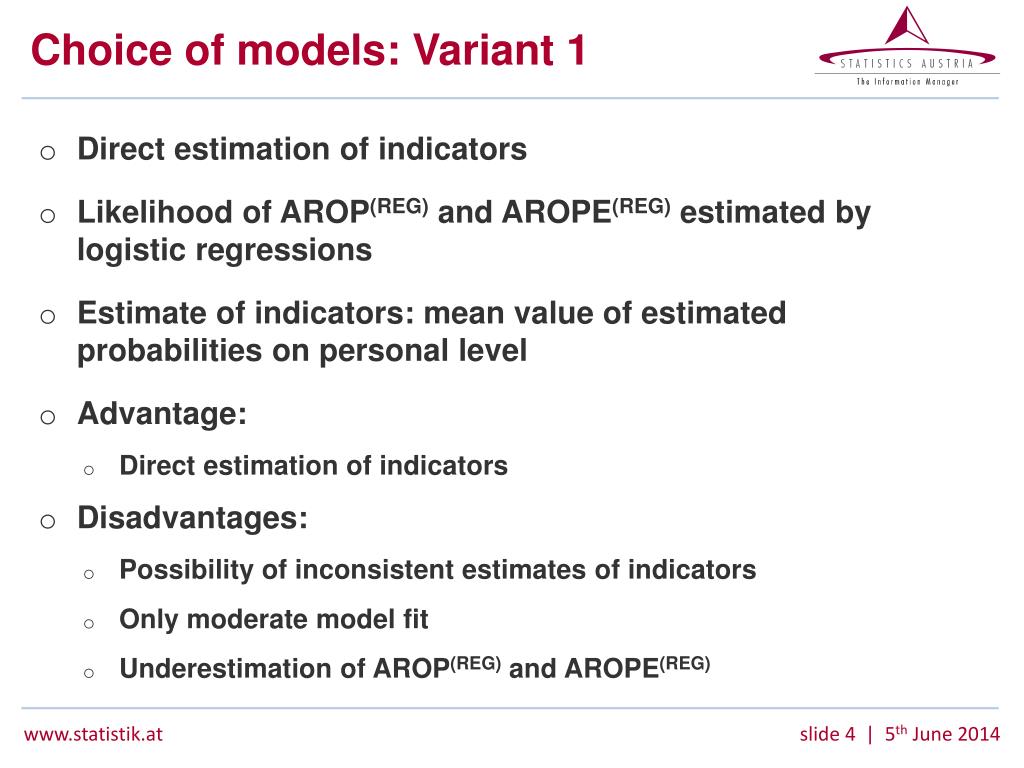 Choice of models: Variant 1

STATISTICS AUSTRIA
The Information Manager

o Direct estimation of indicators

o Likelihood of AROP$^{(REG)}$ and AROPE$^{(REG)}$ estimated by logistic regressions

o Estimate of indicators: mean value of estimated probabilities on personal level

o Advantage:

o Direct estimation of indicators

o Disadvantages:

o Possibility of inconsistent estimates of indicators

o Only moderate model fit

o Underestimation of AROP$^{(REG)}$ and AROPE$^{(REG)}$

www.statistik.at

slide 4 | 5$^{th}$ June 2014